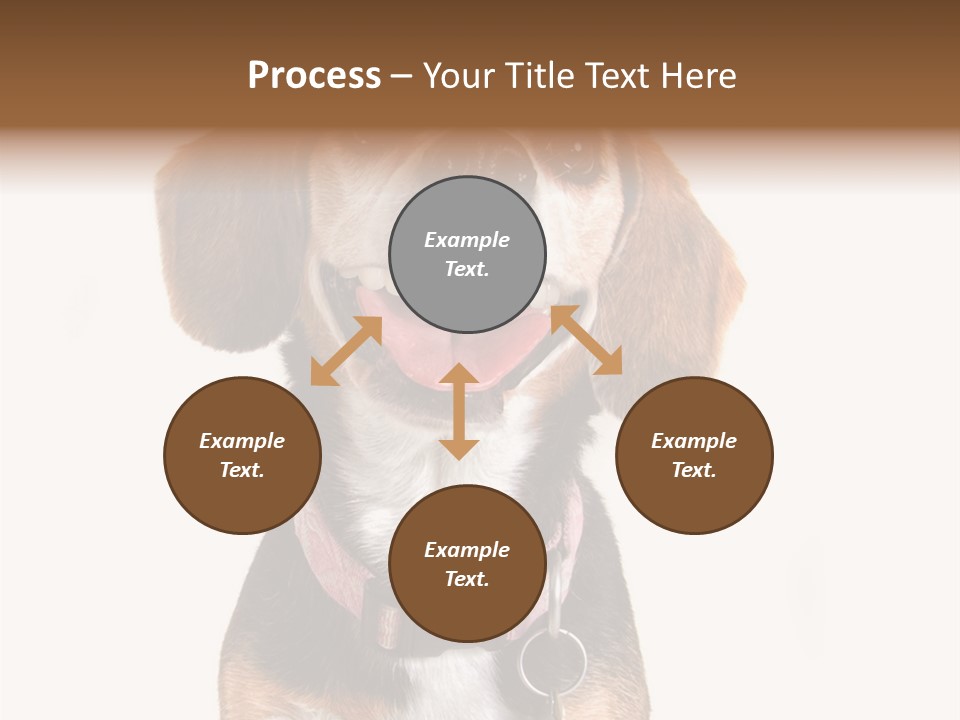 Process – Your Title Text Here

Example Text.

Example Text.

Example Text.

Example Text.